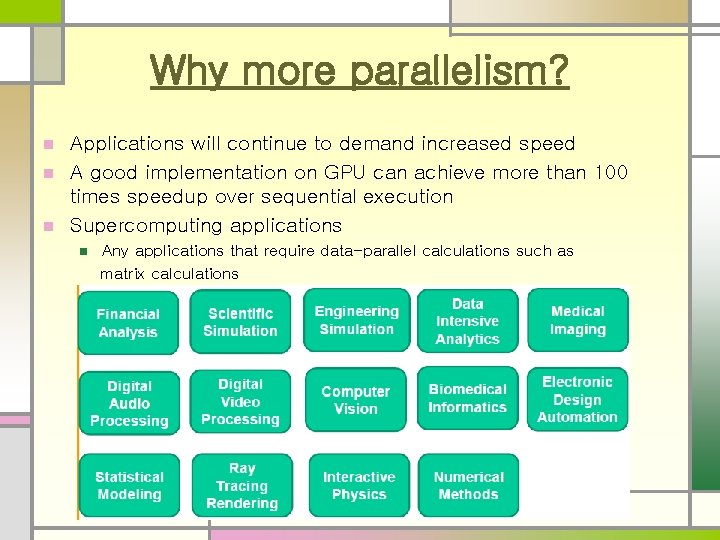 Why more parallelism?

Applications will continue to demand increased speed

A good implementation on GPU can achieve more than 100 times speedup over sequential execution

Supercomputing applications

Any applications that require data-parallel calculations such as matrix calculations

Financial Analysis

Scientific Simulation

Engineering Simulation

Data Intensive Analytics

Medical Imaging

Digital Audio Processing

Digital Video Processing

Computer Vision

Biomedical Informatics

Electronic Design Automation

Statistical Modeling

Ray Tracing Rendering

Interactive Physics

Numerical Methods